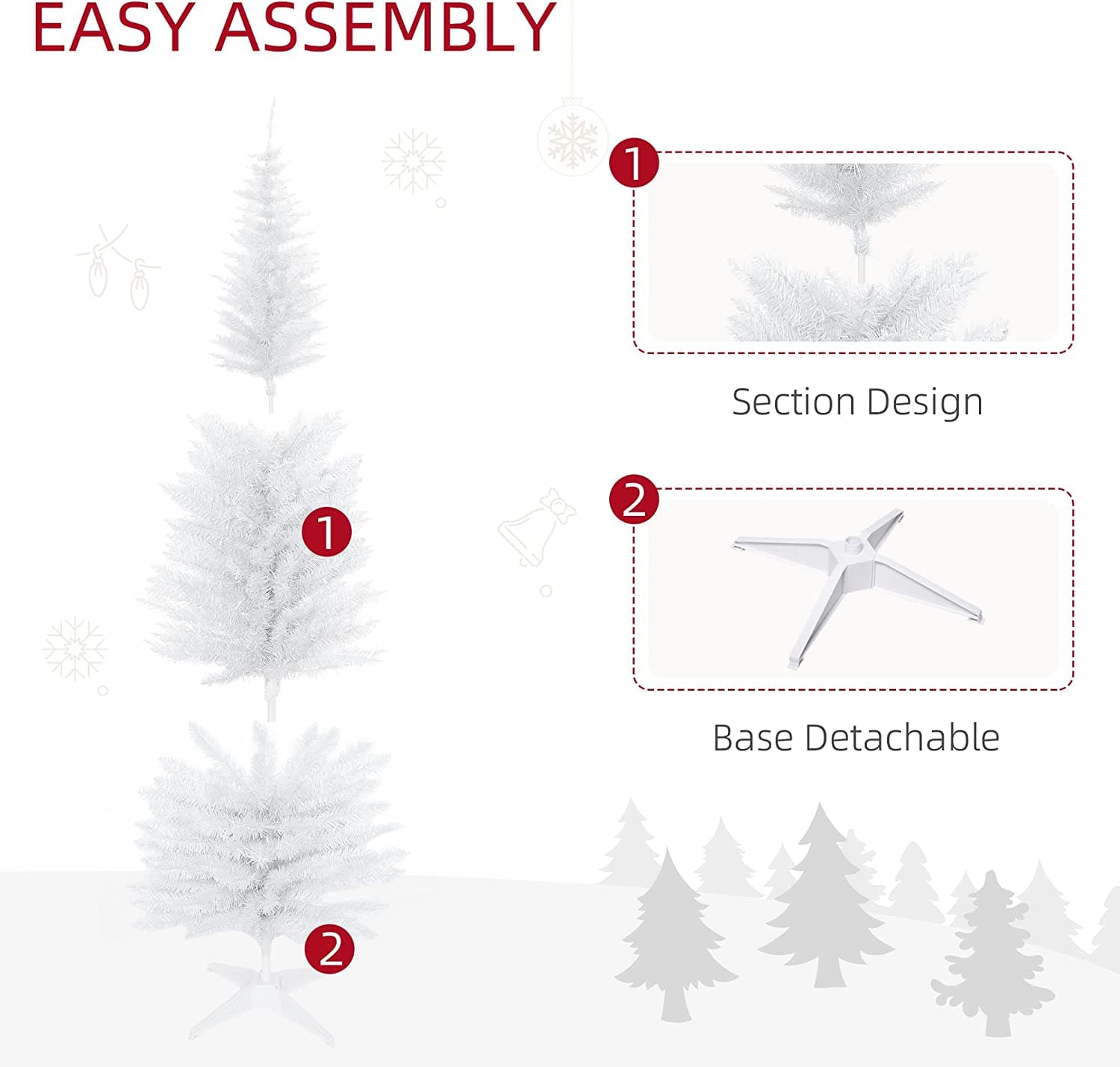 EASY ASSEMBLY

1

2

1

Section Design

2

Base Detachable